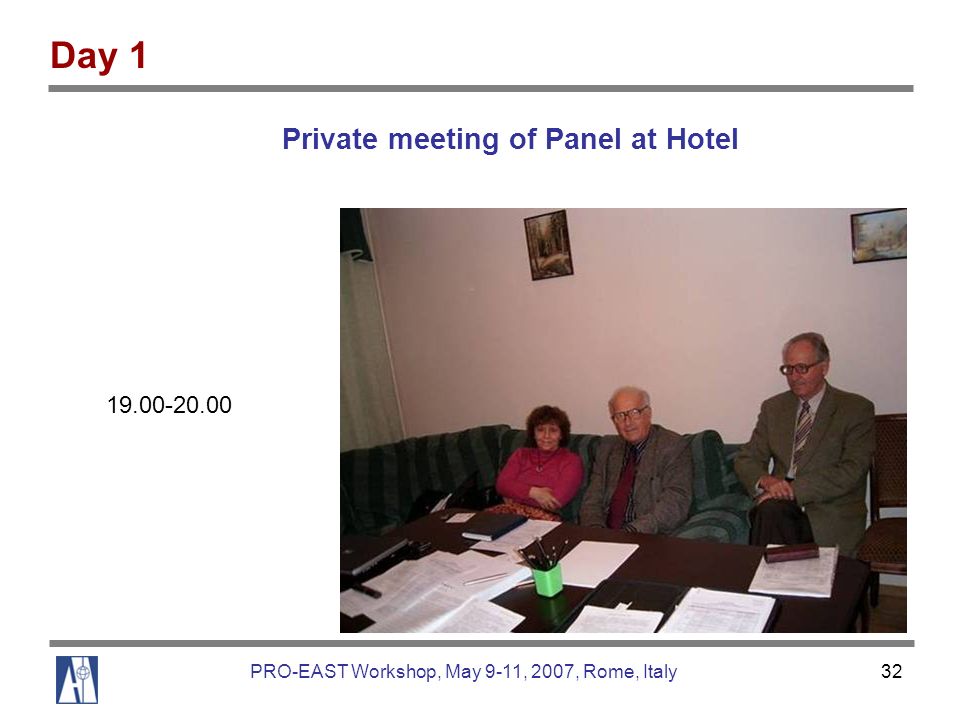 Day 1

Private meeting of Panel at Hotel

19.00-20.00

PRO-EAST Workshop, May 9-11, 2007, Rome, Italy

32